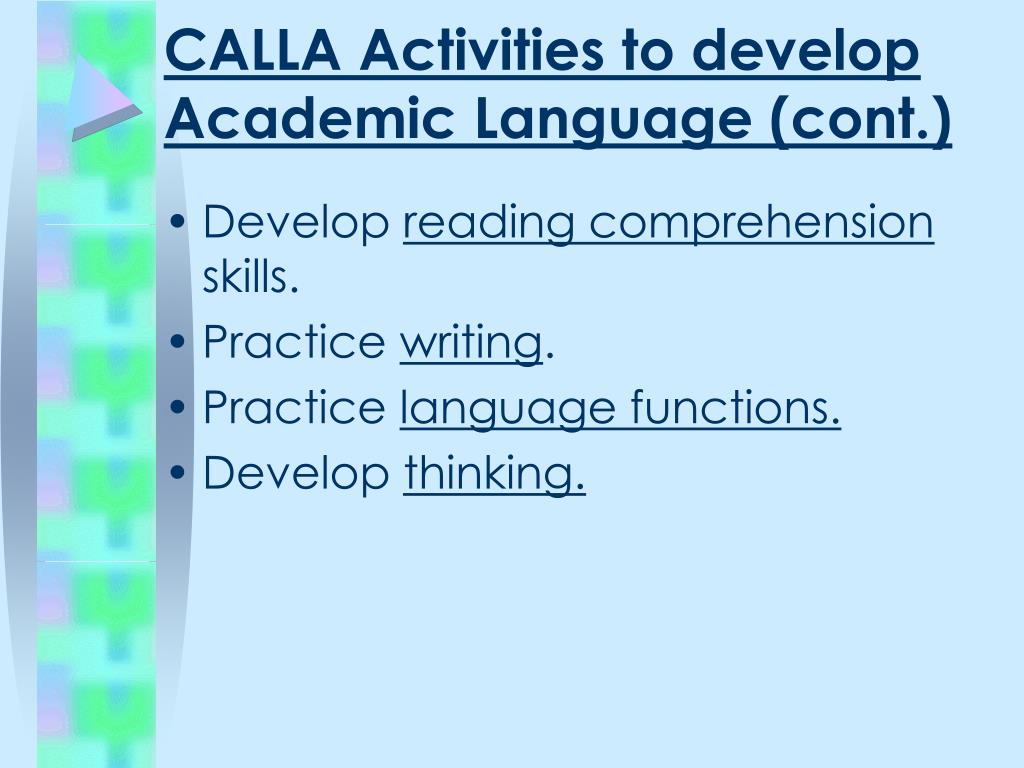 CALLA Activities to develop Academic Language (cont.)

• Develop reading comprehension skills.
• Practice writing.
• Practice language functions.
• Develop thinking.